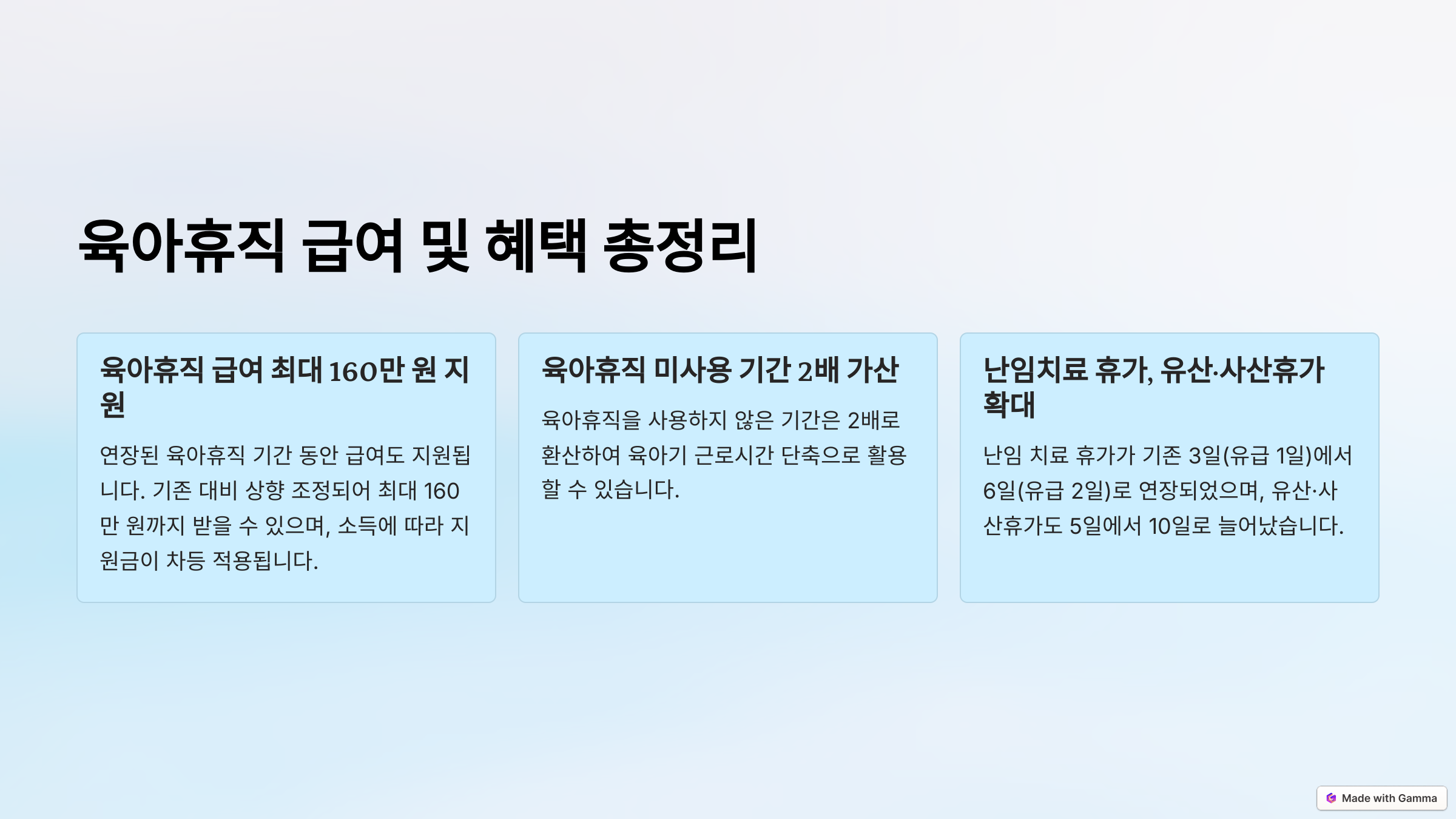 육아휴직 급여 및 혜택 총정리

육아휴직 급여 최대 160만 원 지원

연장된 육아휴직 기간 동안 급여도 지원됩니다. 기존 대비 상향 조정되어 최대 160만 원까지 받을 수 있으며, 소득에 따라 지원금이 차등 적용됩니다.

육아휴직 미사용 기간 2배 가산

육아휴직을 사용하지 않은 기간은 2배로 환산하여 육아기 근로시간 단축으로 활용할 수 있습니다.

난임치료 휴가, 유산·사산휴가 확대

난임 치료 휴가가 기존 3일(유급 1일)에서 6일(유급 2일)로 연장되었으며, 유산·사산휴가도 5일에서 10일로 늘어났습니다.

Made with Gamma